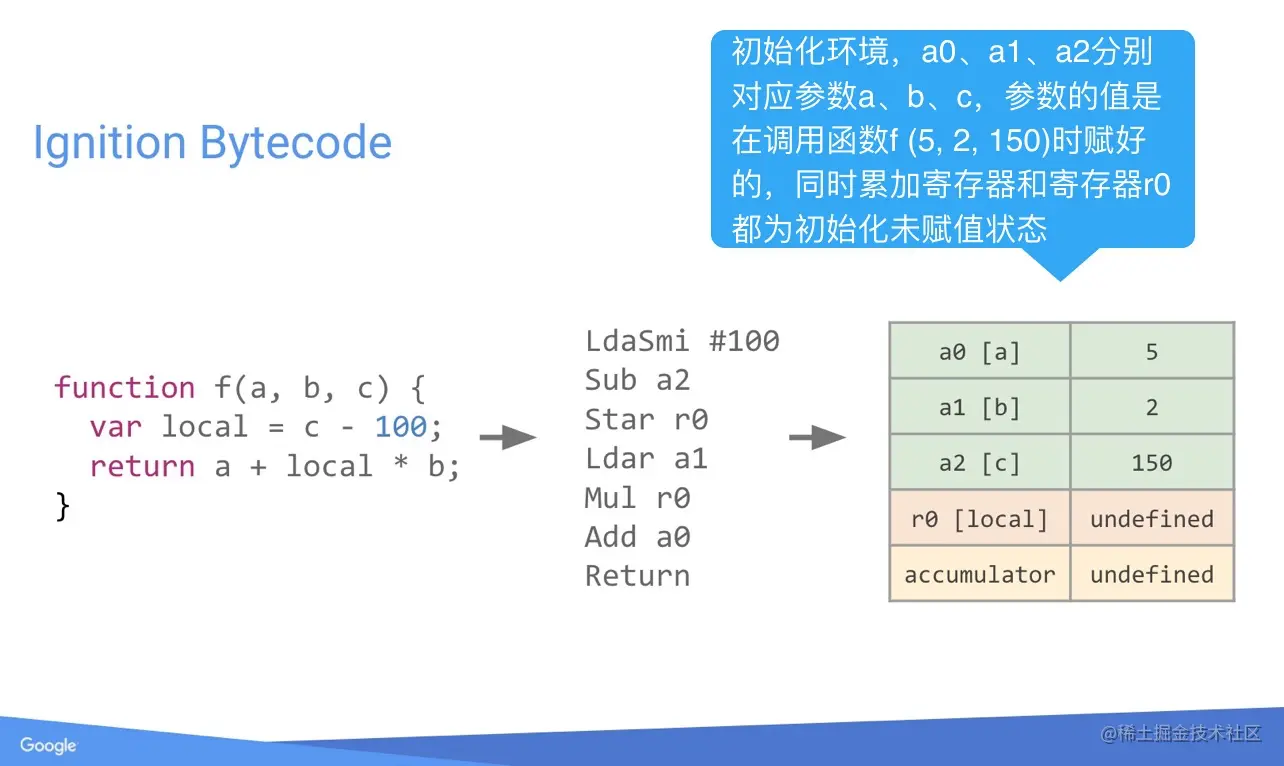 初始化环境，a0、a1、a2分别对应参数a、b、c，参数的值是在调用函数f (5, 2, 150)时赋好的，同时累加寄存器和寄存器r0都为初始化未赋值状态

Ignition Bytecode

function f(a, b, c) {
  var local = c - 100;
  return a + local * b;
}

LdaSmi #100
Sub a2
Star r0
Ldar a1
Mul r0
Add a0
Return

| a0 [a] | 5 |
|---|---|
| a1 [b] | 2 |
| a2 [c] | 150 |
| r0 [local] | undefined |
| accumulator | undefined |

Google

@稀土掘金技术社区